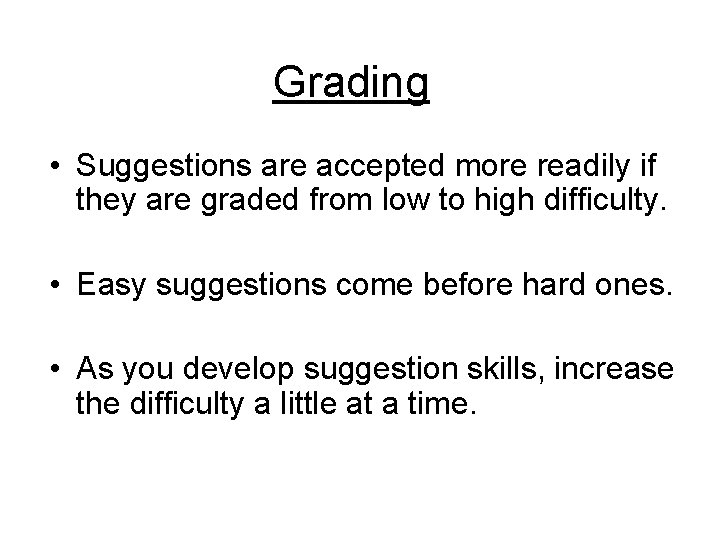 Grading

• Suggestions are accepted more readily if they are graded from low to high difficulty.

• Easy suggestions come before hard ones.

• As you develop suggestion skills, increase the difficulty a little at a time.